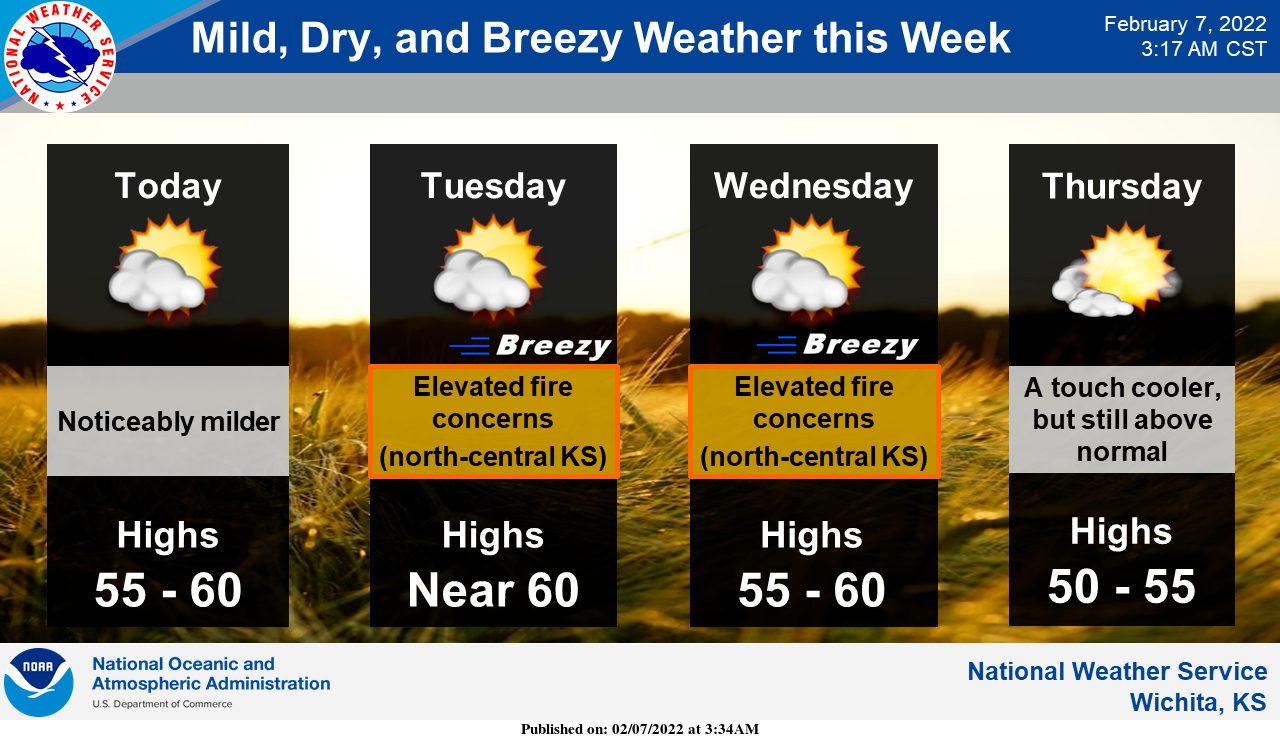 NATIONAL WEATHER SERVICE

Mild, Dry, and Breezy Weather this Week

February 7, 2022
3:17 AM CST

Today

Noticeably milder

Highs
55 - 60

Tuesday

Breezy

Elevated fire concerns (north-central KS)

Highs
Near 60

Wednesday

Breezy

Elevated fire concerns (north-central KS)

Highs
55 - 60

Thursday

A touch cooler, but still above normal

Highs
50 - 55

NOAA

National Oceanic and Atmospheric Administration
U.S. Department of Commerce

National Weather Service
Wichita, KS

Published on: 02/07/2022 at 3:34AM